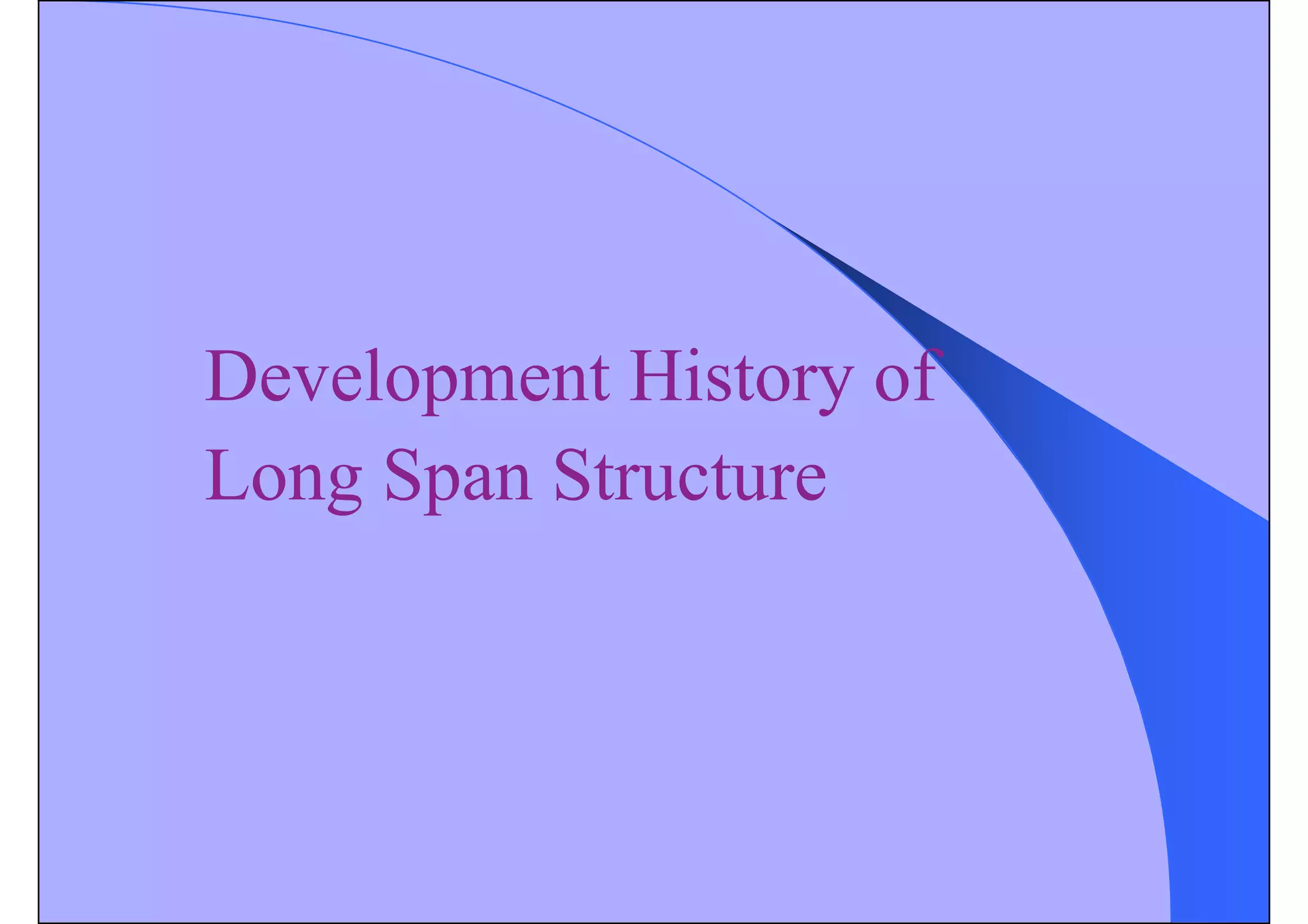 Development History of Long Span Structure